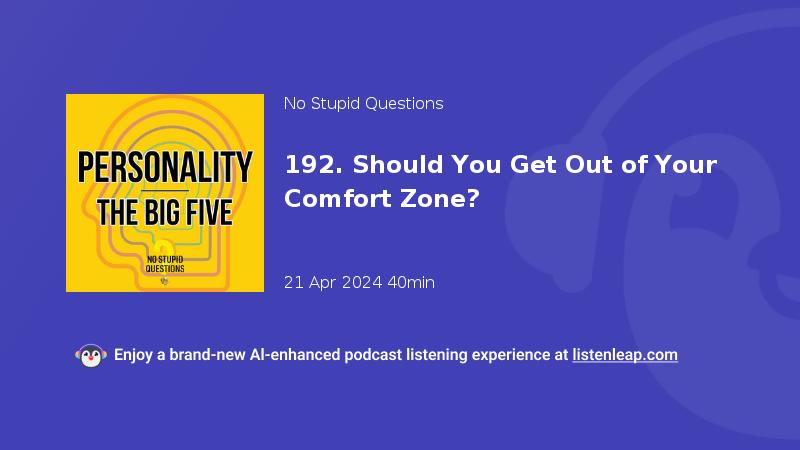 PERSONALITY
THE BIG FIVE
NO STUPID QUESTIONS

No Stupid Questions

192. Should You Get Out of Your Comfort Zone?

21 Apr 2024 40min

Enjoy a brand-new AI-enhanced podcast listening experience at listenleap.com